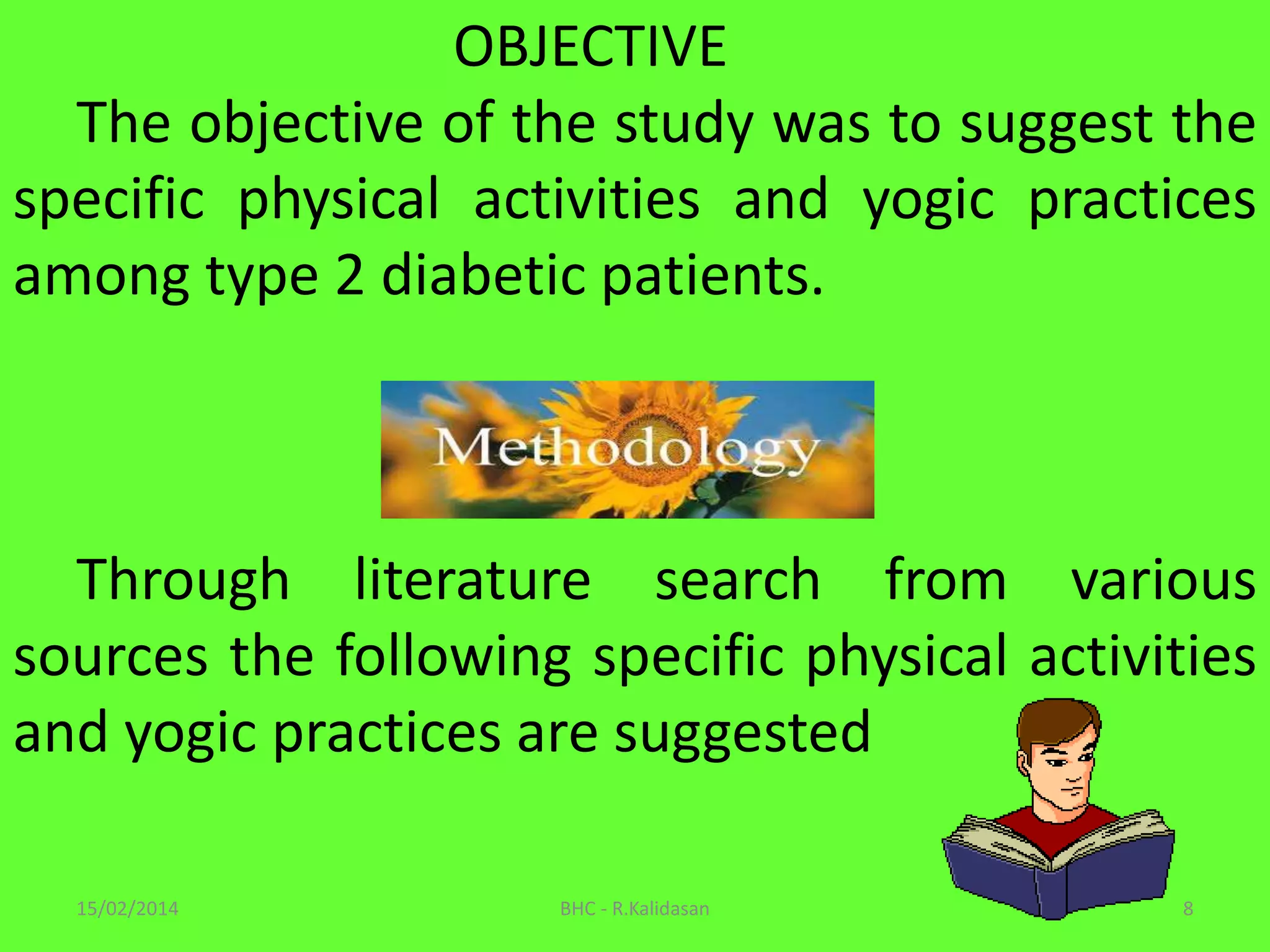 OBJECTIVE

The objective of the study was to suggest the specific physical activities and yogic practices among type 2 diabetic patients.

Methodology

Through literature search from various sources the following specific physical activities and yogic practices are suggested

15/02/2014

BHC - R.Kalidasan

8